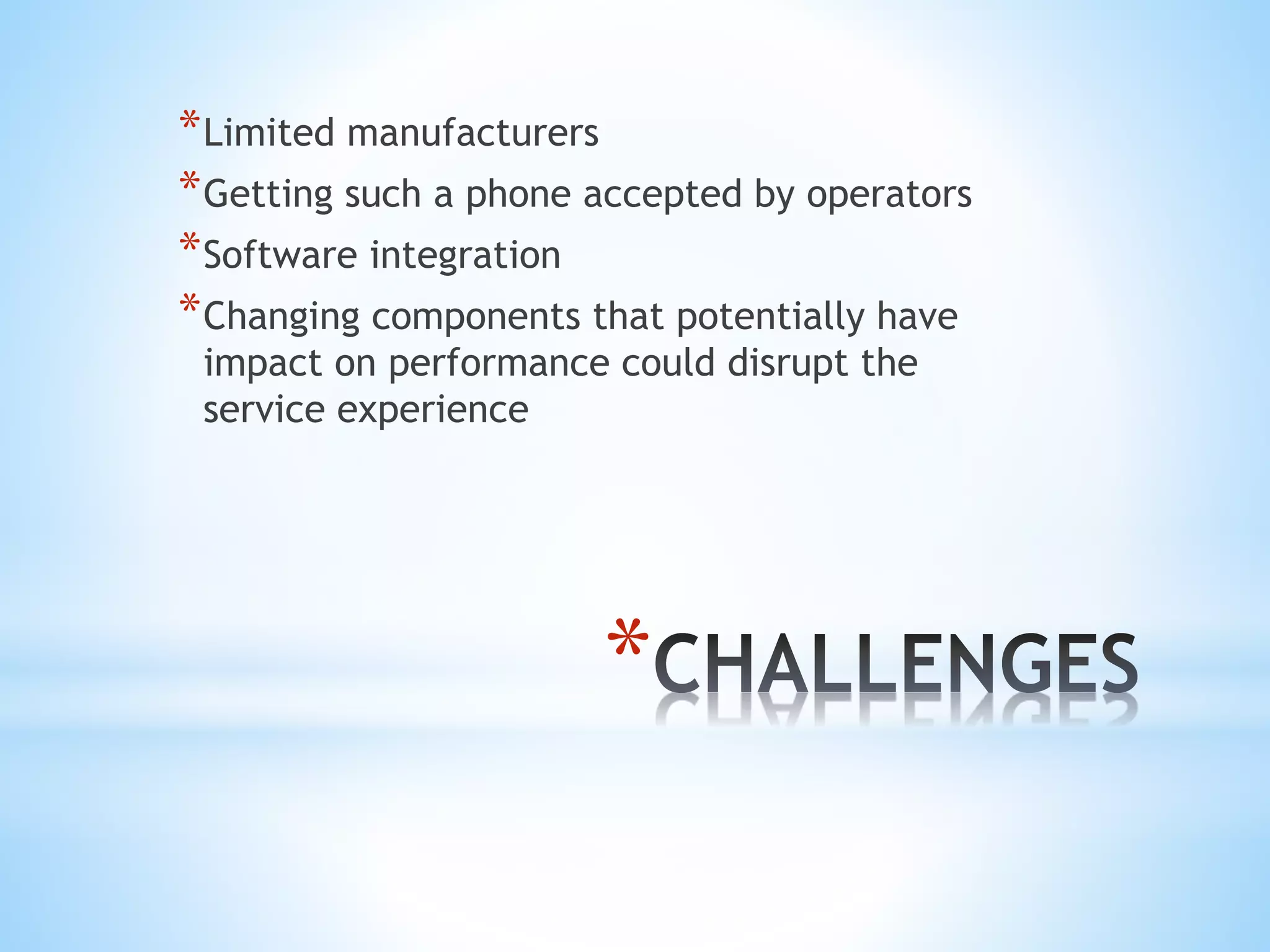 *Limited manufacturers
*Getting such a phone accepted by operators
*Software integration
*Changing components that potentially have impact on performance could disrupt the service experience

*CHALLENGES